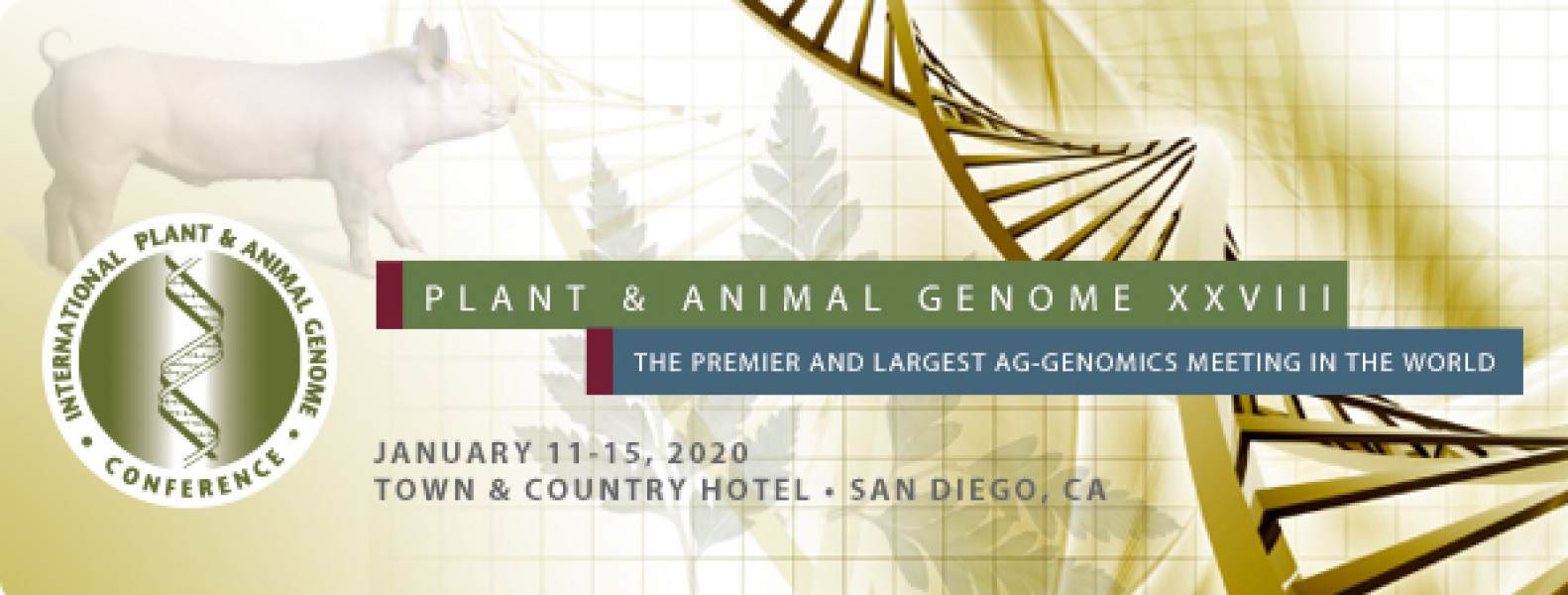 INTERNATIONAL PLANT & ANIMAL GENOME • CONFERENCE •

PLANT & ANIMAL GENOME XXVIII

THE PREMIER AND LARGEST AG-GENOMICS MEETING IN THE WORLD

JANUARY 11-15, 2020
TOWN & COUNTRY HOTEL • SAN DIEGO, CA